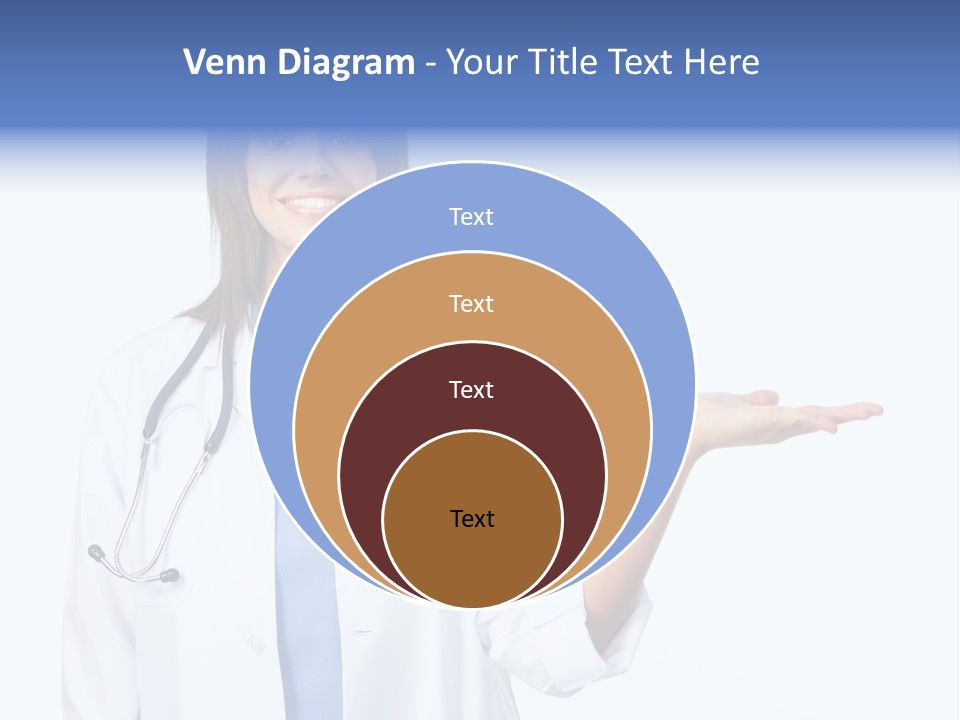 Venn Diagram - Your Title Text Here

Text

Text

Text

Text